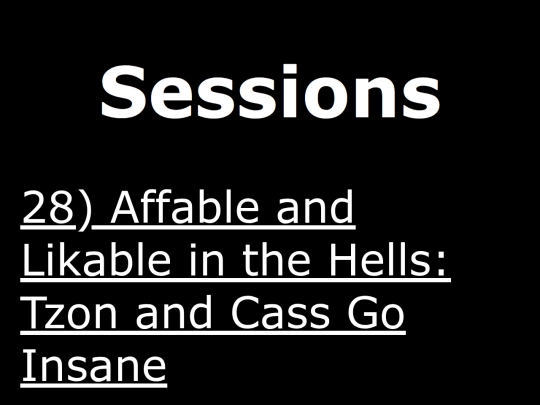 Sessions

28) Affable and Likable in the Hells: Tzon and Cass Go Insane